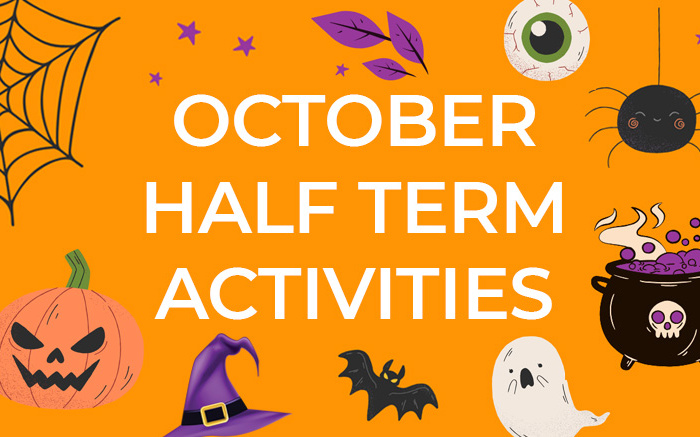 OCTOBER
HALF TERM
ACTIVITIES